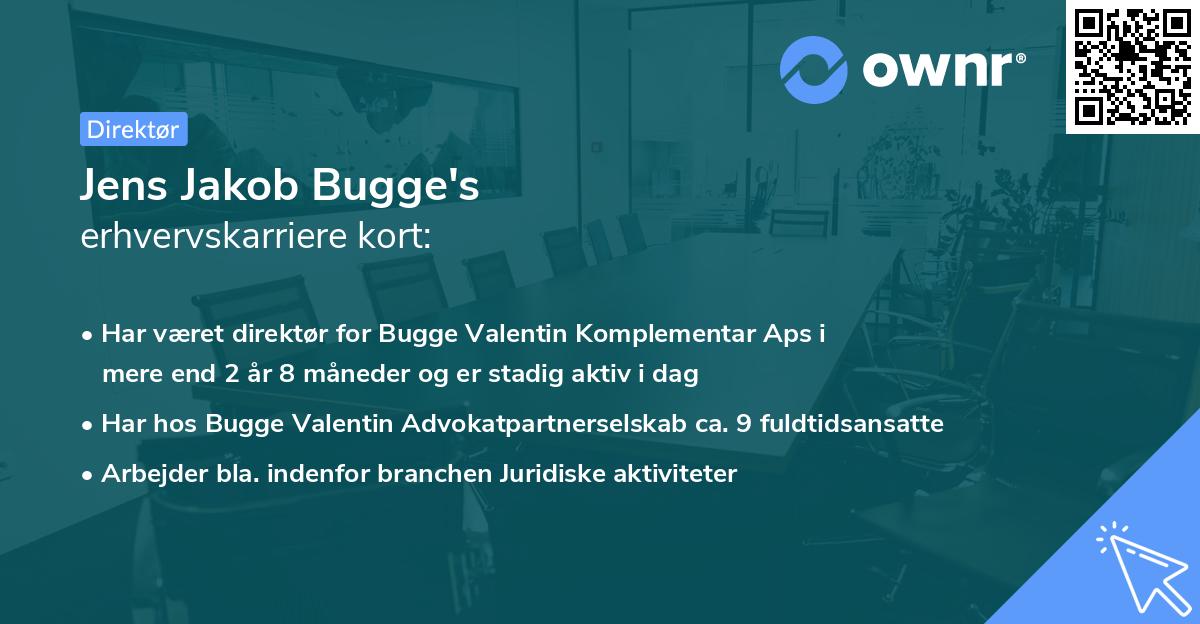 ownr®

Direktør

Jens Jakob Bugge's
erhvervskarriere kort:

• Har været direktør for Bugge Valentin Komplementar Aps i mere end 2 år 8 måneder og er stadig aktiv i dag
• Har hos Bugge Valentin Advokatpartnerselskab ca. 9 fuldtidsansatte
• Arbejder bla. indenfor branchen Juridiske aktiviteter